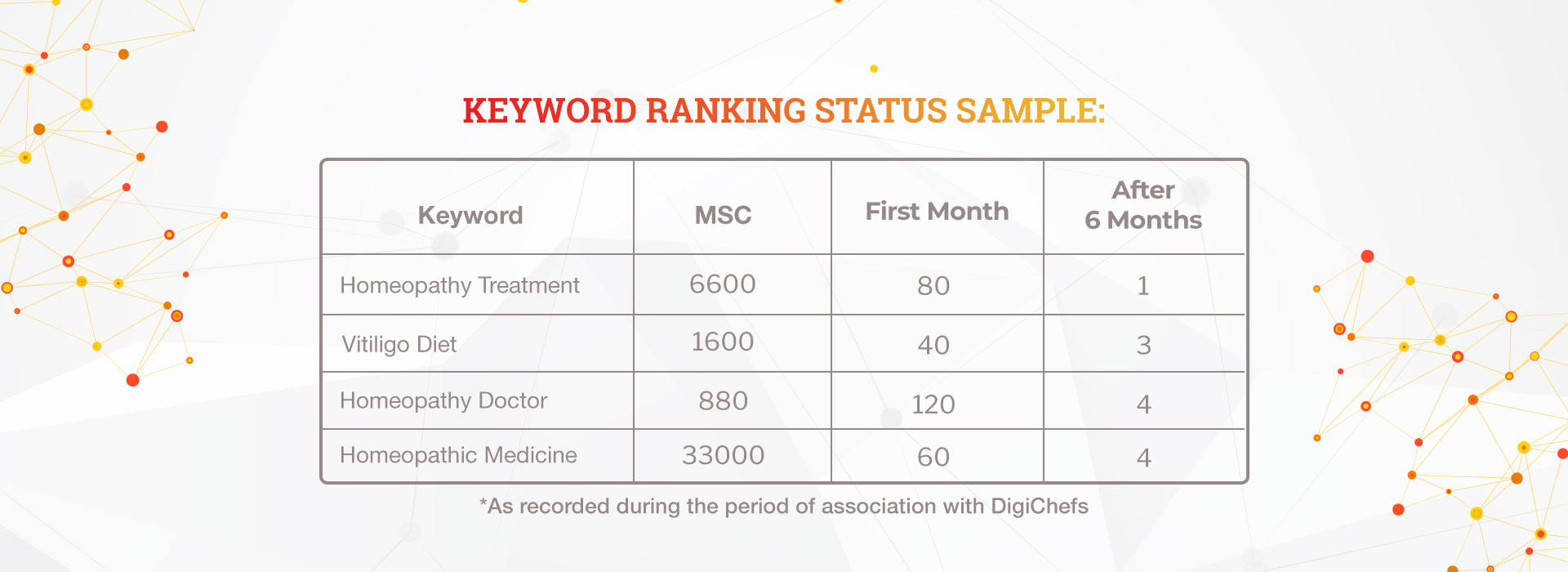 KEYWORD RANKING STATUS SAMPLE:

| Keyword | MSC | First Month | After 6 Months |
|---|---|---|---|
| Homeopathy Treatment | 6600 | 80 | 1 |
| Vitiligo Diet | 1600 | 40 | 3 |
| Homeopathy Doctor | 880 | 120 | 4 |
| Homeopathic Medicine | 33000 | 60 | 4 |

*As recorded during the period of association with DigiChefs